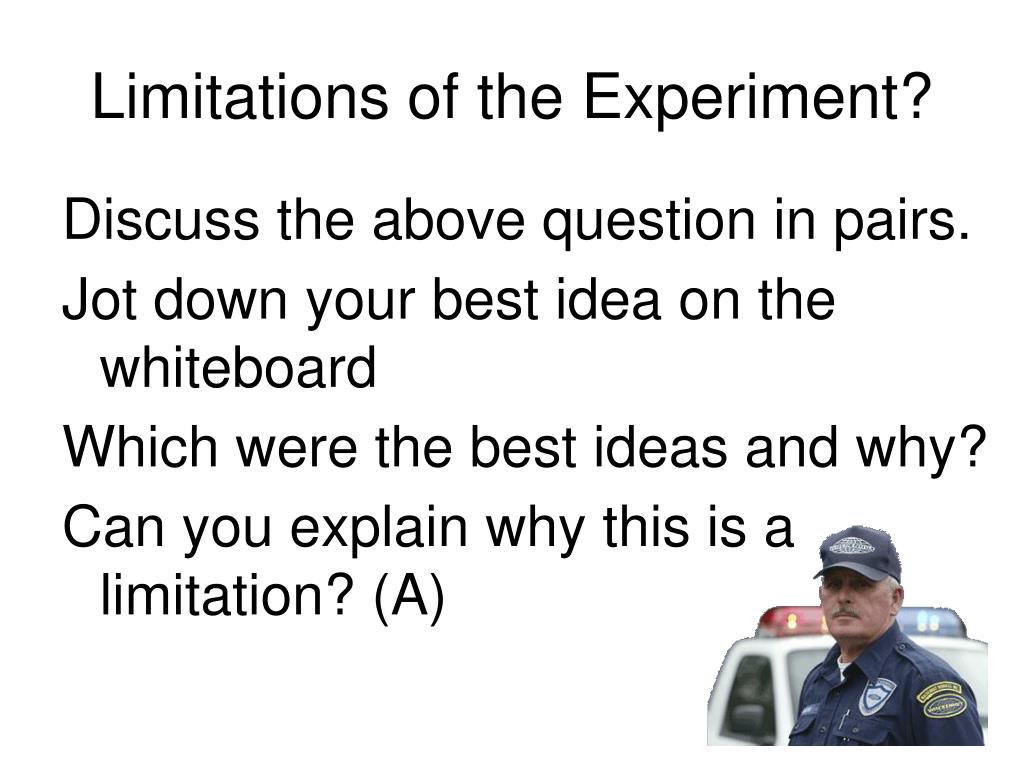 Limitations of the Experiment?

Discuss the above question in pairs.

Jot down your best idea on the whiteboard

Which were the best ideas and why?

Can you explain why this is a limitation? (A)